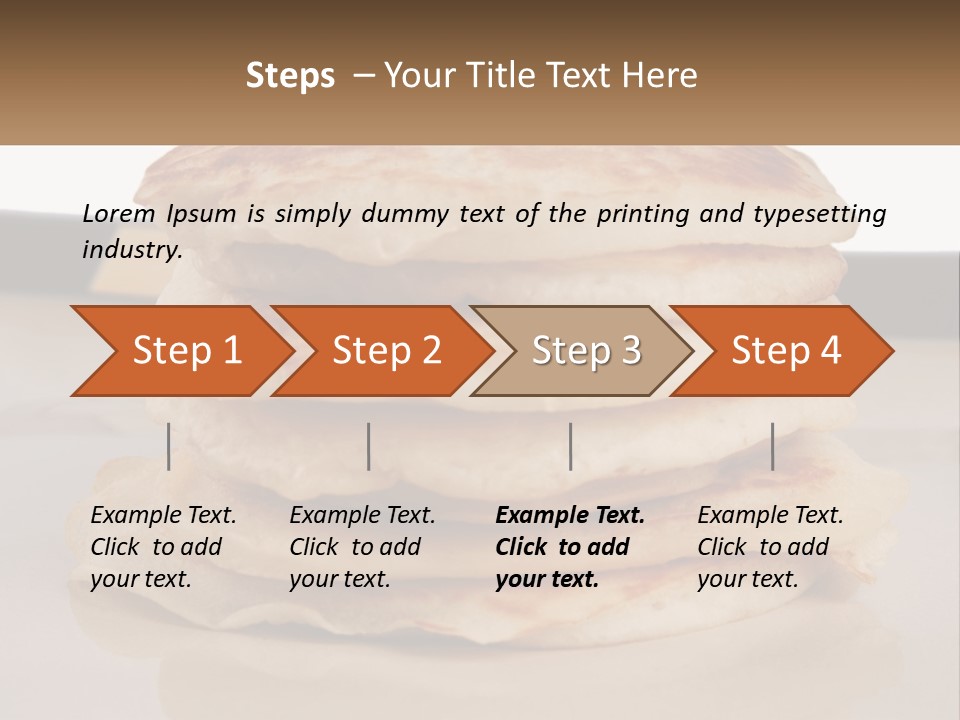 Steps – Your Title Text Here

Lorem Ipsum is simply dummy text of the printing and typesetting industry.

Step 1

Step 2

Step 3

Step 4

Example Text. Click to add your text.

Example Text. Click to add your text.

Example Text. Click to add your text.

Example Text. Click to add your text.